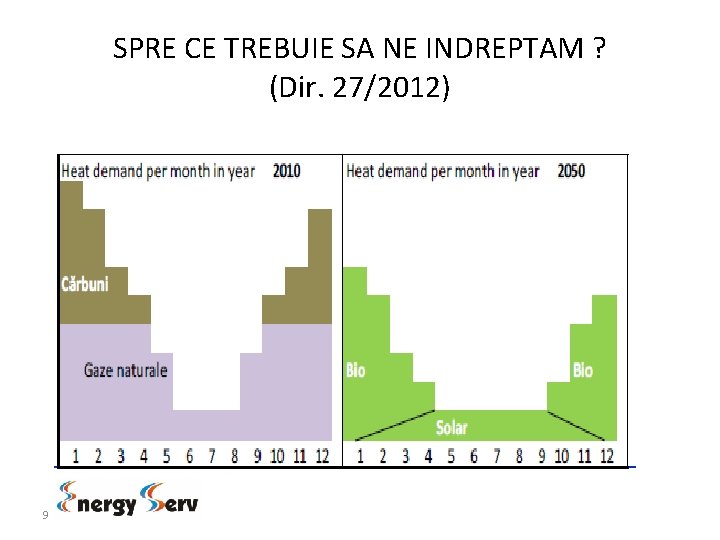 SPRE CE TREBUIE SA NE INDREPTAM ?
(Dir. 27/2012)

Heat demand per month in year 2010

Cărbuni

Gaze naturale

1 2 3 4 5 6 7 8 9 10 11 12

Heat demand per month in year 2050

Bio

Bio

Solar

1 2 3 4 5 6 7 8 9 10 11 12

9

Energy Serv